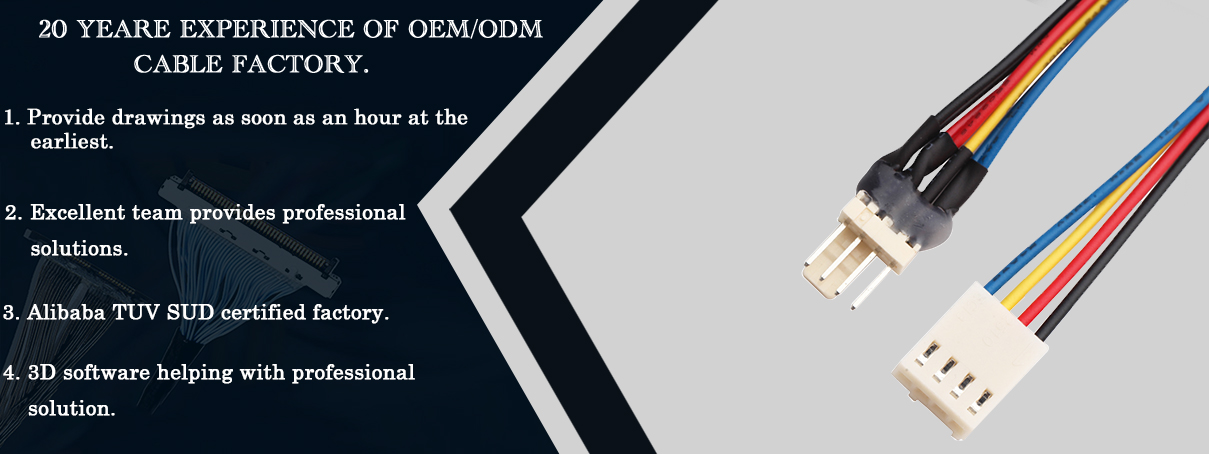 20 YEARE EXPERIENCE OF OEM/ODM CABLE FACTORY.

1. Provide drawings as soon as an hour at the earliest.

2. Excellent team provides professional solutions.

3. Alibaba TUV SUD certified factory.

4. 3D software helping with professional solution.